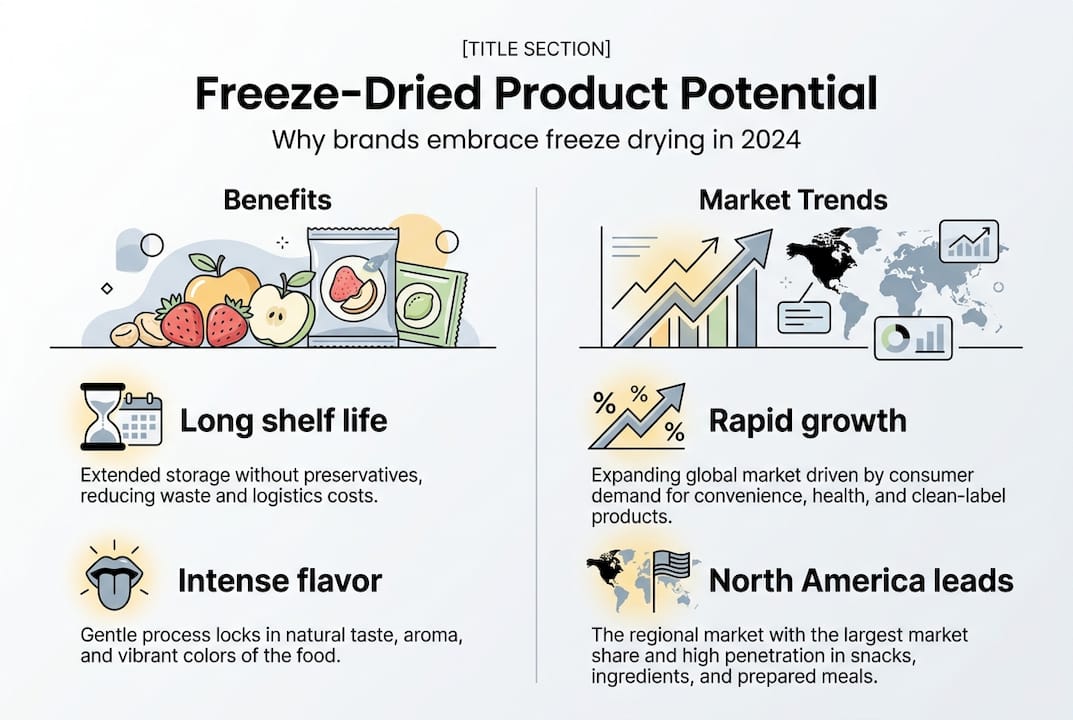 [TITLE SECTION]

Freeze-Dried Product Potential

Why brands embrace freeze drying in 2024

Benefits

Long shelf life

Extended storage without preservatives, reducing waste and logistics costs.

Intense flavor

Gentle process locks in natural taste, aroma, and vibrant colors of the food.

Market Trends

%
%
%

Rapid growth

Expanding global market driven by consumer demand for convenience, health, and clean-label products.

North America leads

The regional market with the largest market share and high penetration in snacks, ingredients, and prepared meals.